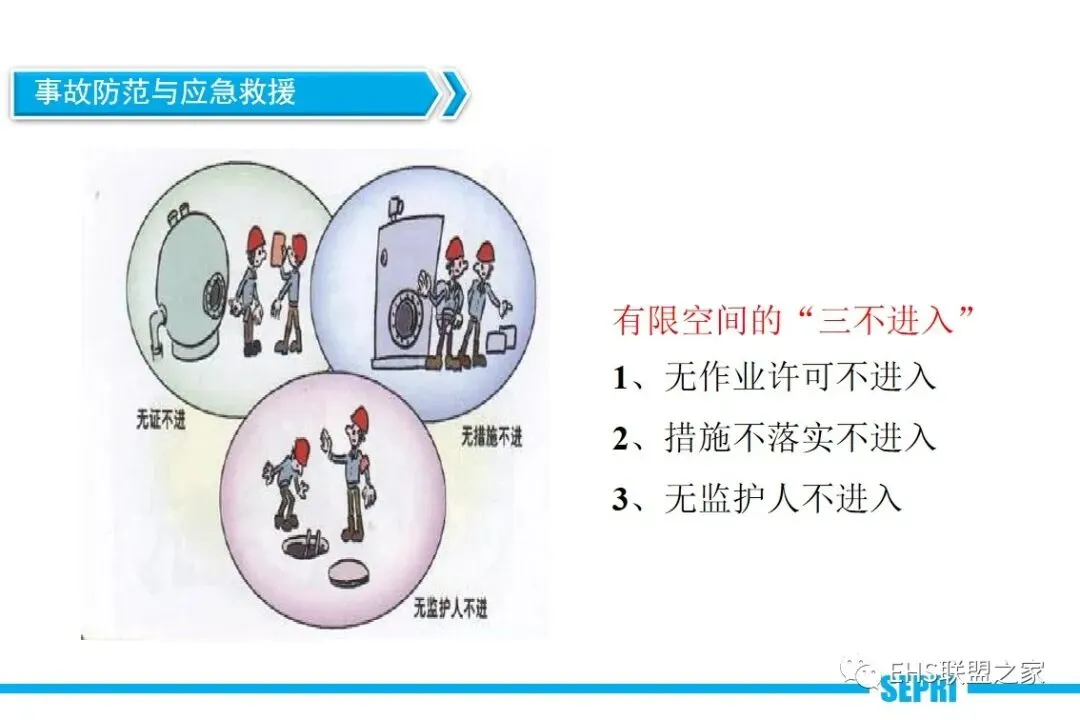 事故防范与应急救援

无证不进

无措施不进

无监护人不进

有限空间的“三不进入”

1、无作业许可不进入

2、措施不落实不进入

3、无监护人不进入

EHS联盟之家

SEPRI